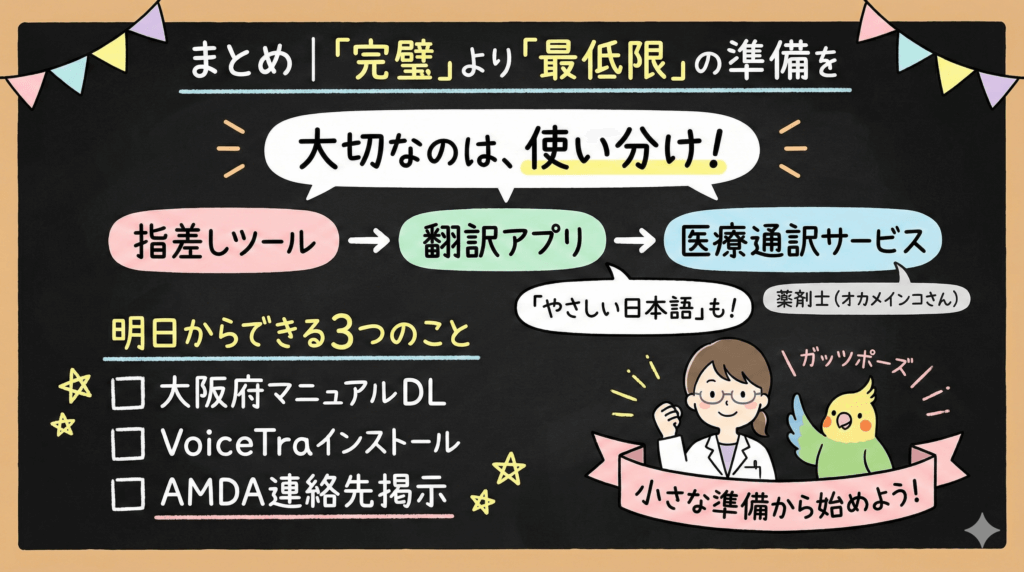 まとめ｜「完璧」より「最低限」の準備を

大切なのは、使い分け！

指差しツール → 翻訳アプリ → 医療通訳サービス

「やさしい日本語」も！

薬剤士（オカメインコさん）

明日からできる3つのこと

☐ 大阪府マニュアルDL
☐ VoiceTraインストール
☐ AMDA連絡先掲示

ガッツポーズ

小さな準備から始めよう！